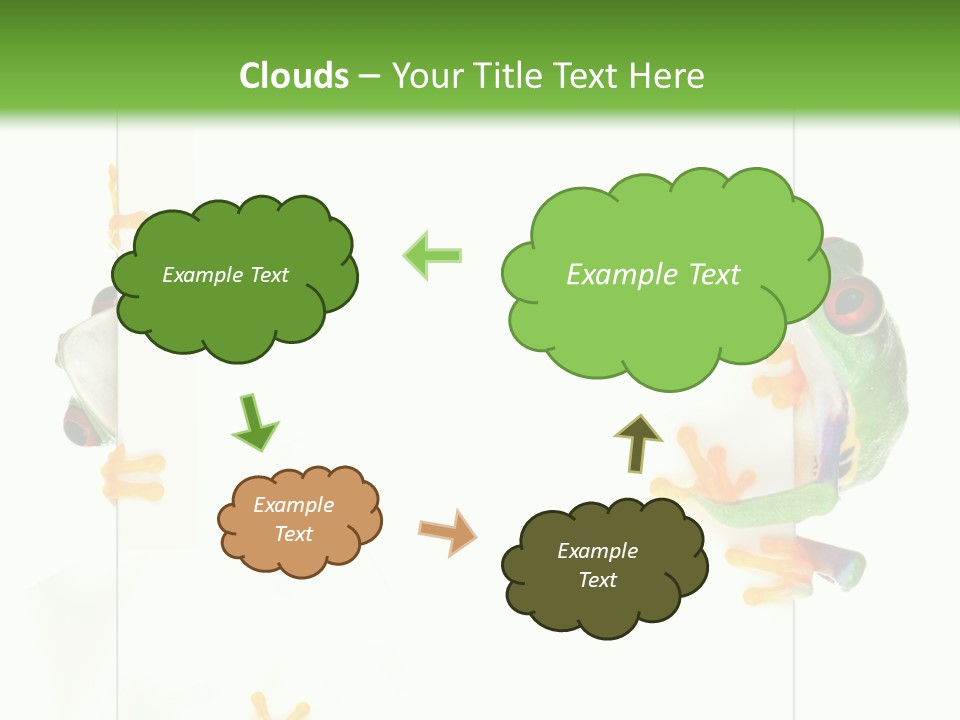 Clouds – Your Title Text Here

Example Text

Example Text

Example Text

Example Text